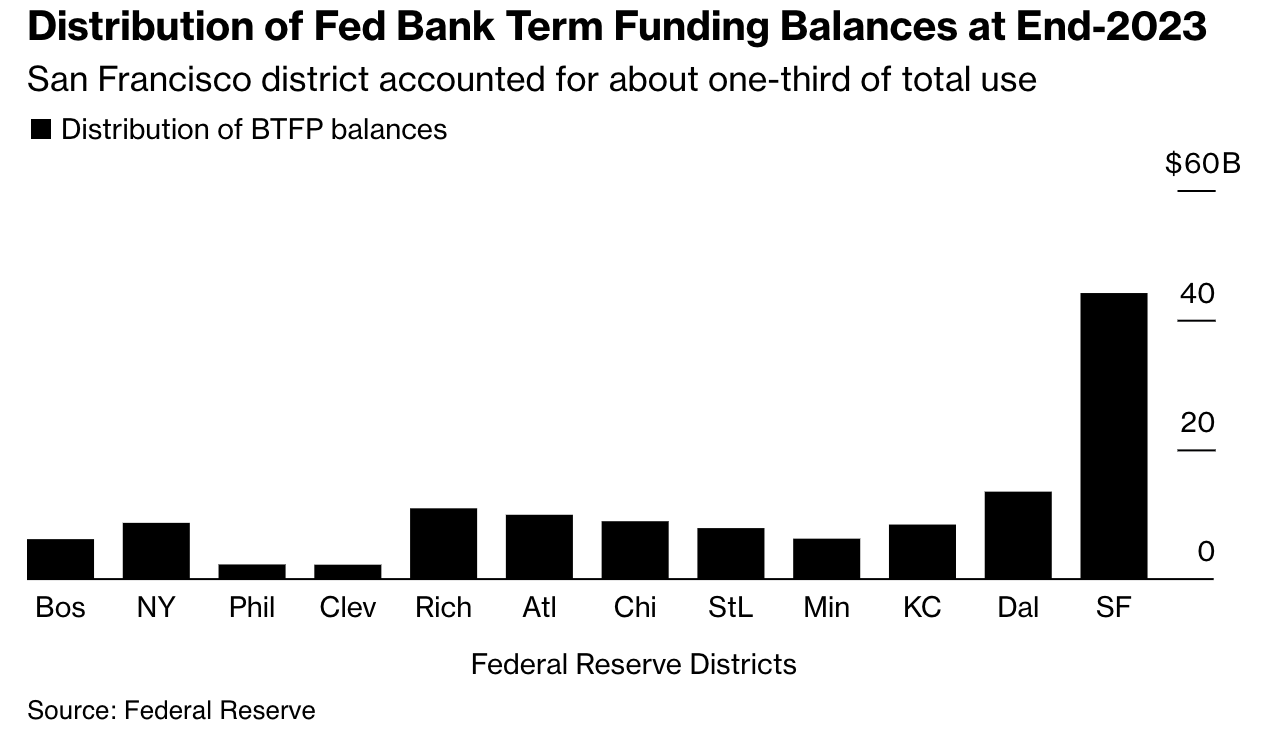 Distribution of Fed Bank Term Funding Balances at End-2023

San Francisco district accounted for about one-third of total use

Distribution of BTFP balances

$60B
40
20
0

Bos NY Phil Clev Rich Atl Chi StL Min KC Dal SF

Federal Reserve Districts

Source: Federal Reserve